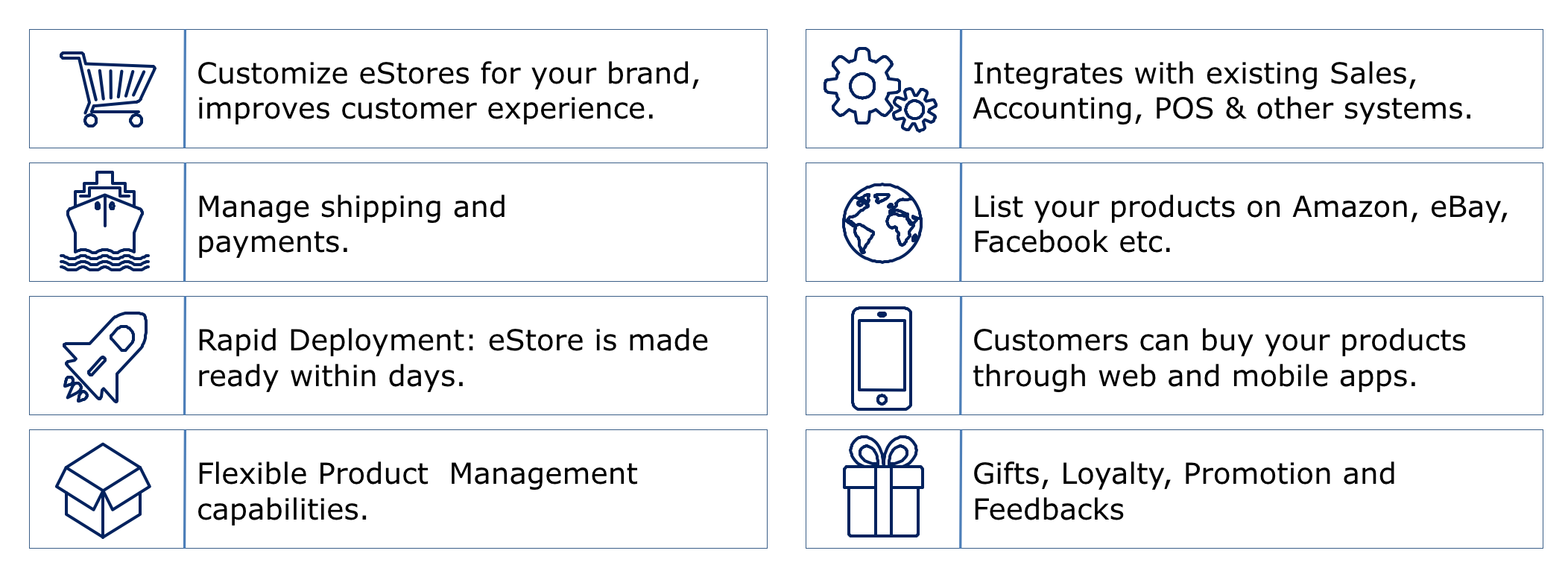 Customize eStores for your brand, improves customer experience.

Manage shipping and payments.

Rapid Deployment: eStore is made ready within days.

Flexible Product  Management capabilities.

Integrates with existing Sales, Accounting, POS & other systems.

List your products on Amazon, eBay, Facebook etc.

Customers can buy your products through web and mobile apps.

Gifts, Loyalty, Promotion and Feedbacks